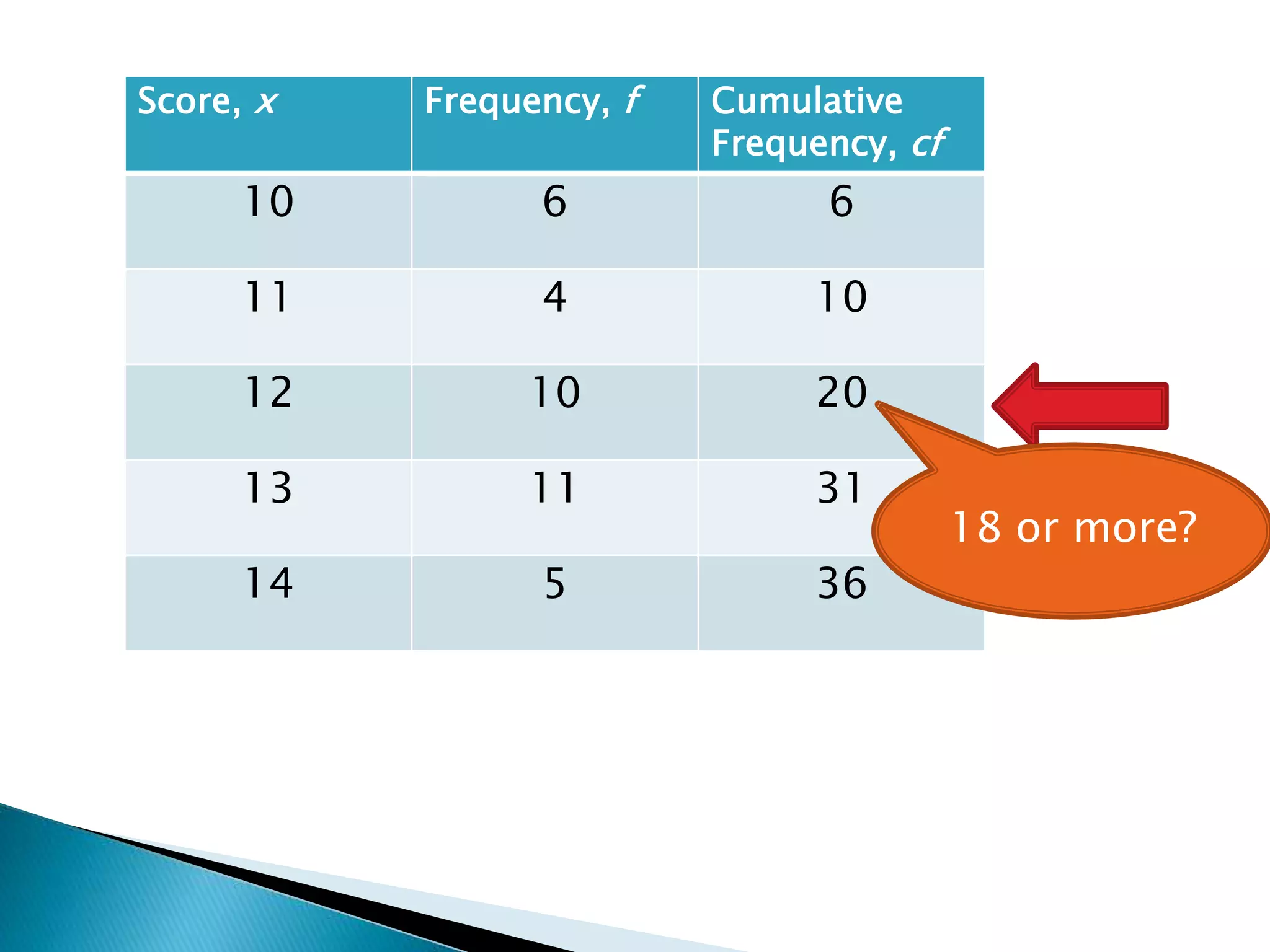 | Score, $x$ | Frequency, $f$ | Cumulative Frequency, $cf$ |
|---|---|---|
| 10 | 6 | 6 |
| 11 | 4 | 10 |
| 12 | 10 | 20 |
| 13 | 11 | 31 |
| 14 | 5 | 36 |

18 or more?